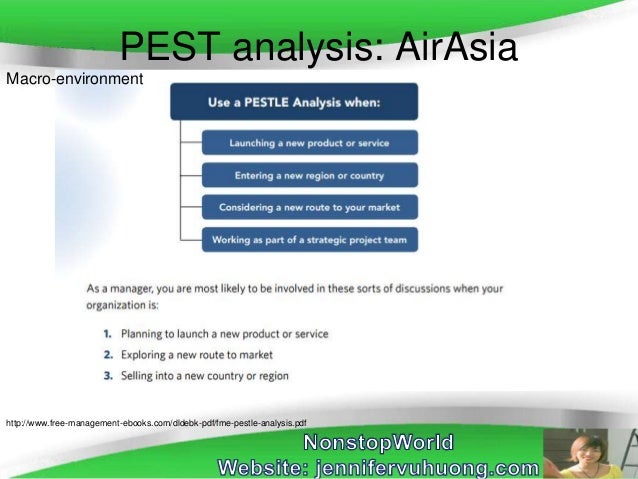 PEST analysis: AirAsia

Macro-environment

Use a PESTLE Analysis when:

Launching a new product or service

Entering a new region or country

Considering a new route to your market

Working as part of a strategic project team

As a manager, you are most likely to be involved in these sorts of discussions when your organization is:

1. Planning to launch a new product or service
2. Exploring a new route to market
3. Selling into a new country or region

http://www.free-management-ebooks.com/dldebk-pdf/fme-pestle-analysis.pdf

NonstopWorld
Website: jennifervuhuong.com